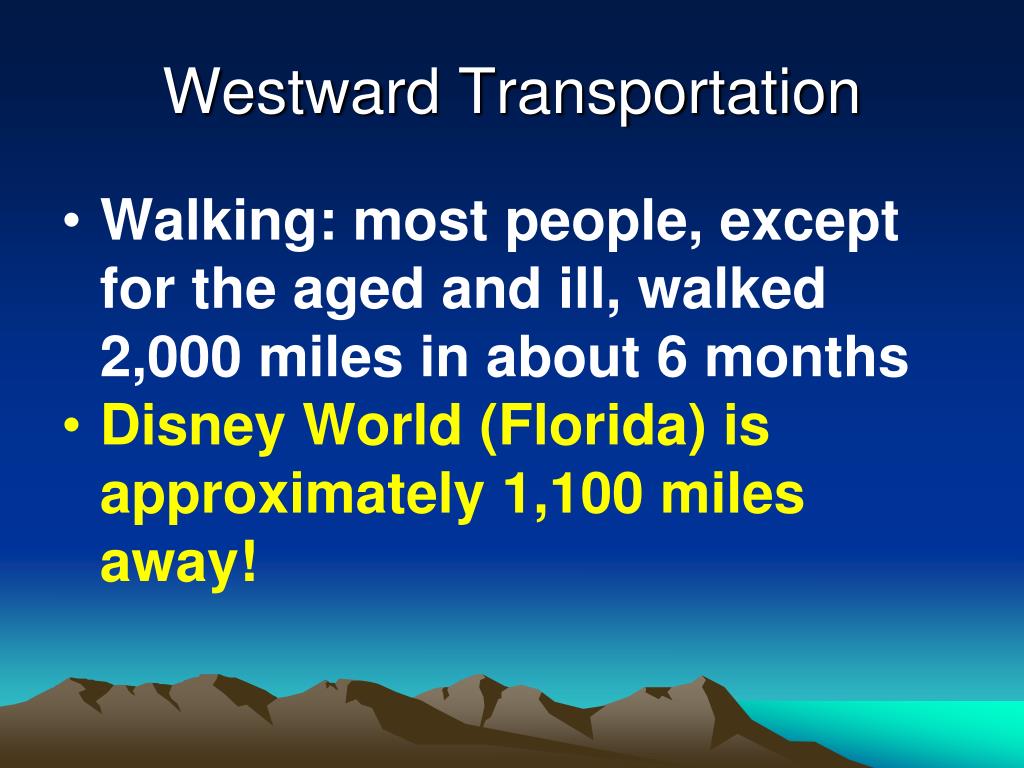 Westward Transportation

• Walking: most people, except for the aged and ill, walked 2,000 miles in about 6 months
• Disney World (Florida) is approximately 1,100 miles away!